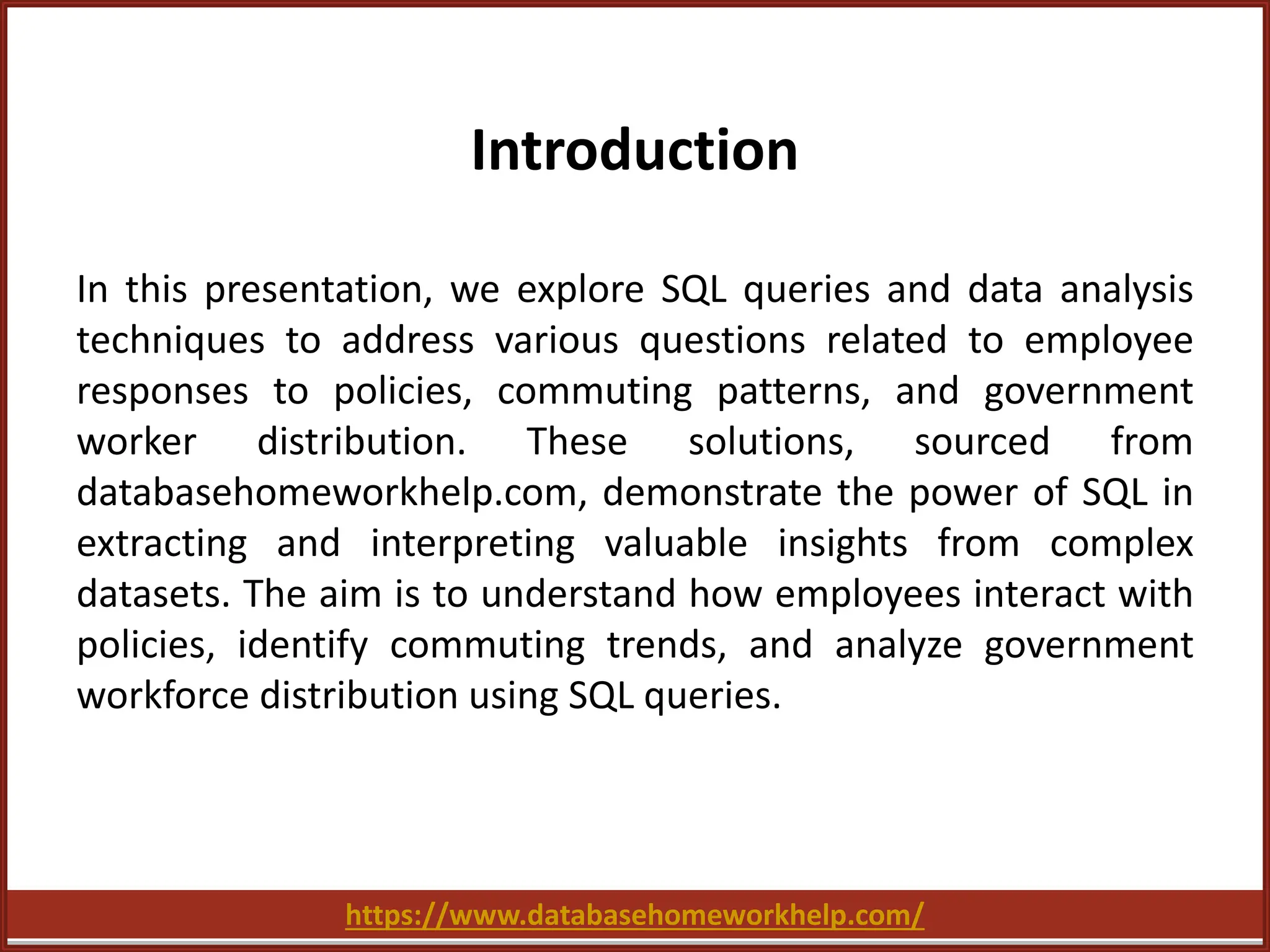 Introduction

In this presentation, we explore SQL queries and data analysis techniques to address various questions related to employee responses to policies, commuting patterns, and government worker distribution. These solutions, sourced from databasehomeworkhelp.com, demonstrate the power of SQL in extracting and interpreting valuable insights from complex datasets. The aim is to understand how employees interact with policies, identify commuting trends, and analyze government workforce distribution using SQL queries.

https://www.databasehomeworkhelp.com/